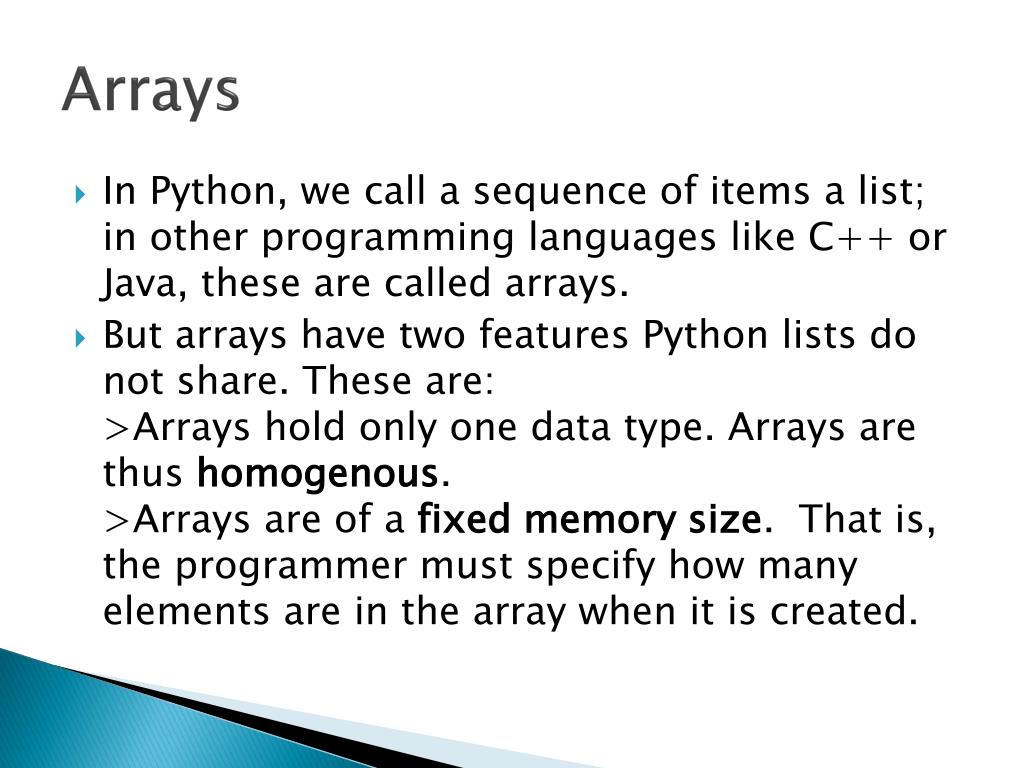 Arrays

In Python, we call a sequence of items a list; in other programming languages like C++ or Java, these are called arrays.

But arrays have two features Python lists do not share. These are:
>Arrays hold only one data type. Arrays are thus homogenous.
>Arrays are of a fixed memory size. That is, the programmer must specify how many elements are in the array when it is created.